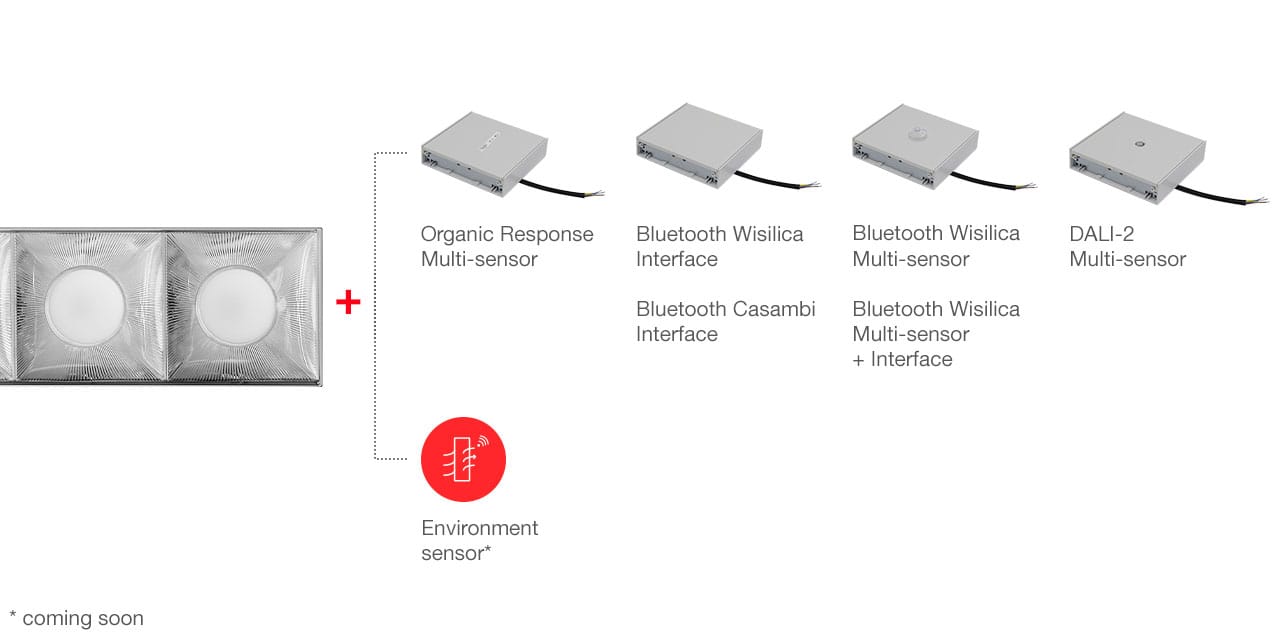 +

Organic Response Multi-sensor

Bluetooth Wisilica Interface

Bluetooth Casambi Interface

Bluetooth Wisilica Multi-sensor

Bluetooth Wisilica Multi-sensor + Interface

DALI-2 Multi-sensor

Environment sensor*

* coming soon